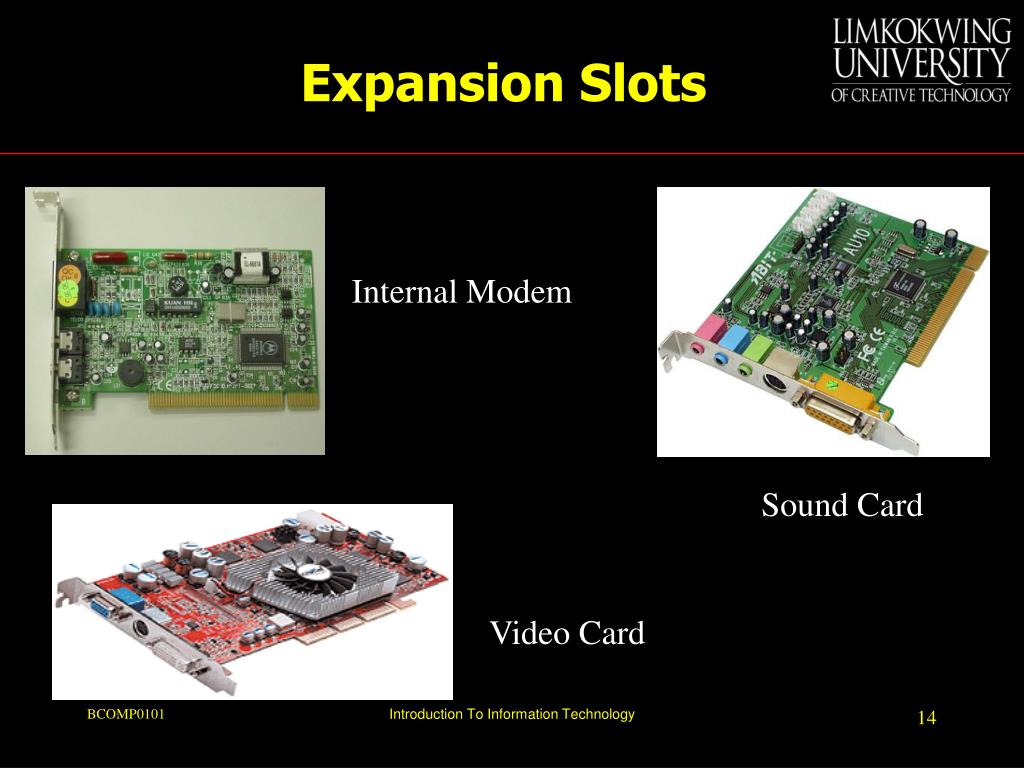 Expansion Slots

LIMKOKWING UNIVERSITY OF CREATIVE TECHNOLOGY

Internal Modem

Sound Card

Video Card

BCOMP0101

Introduction To Information Technology

14